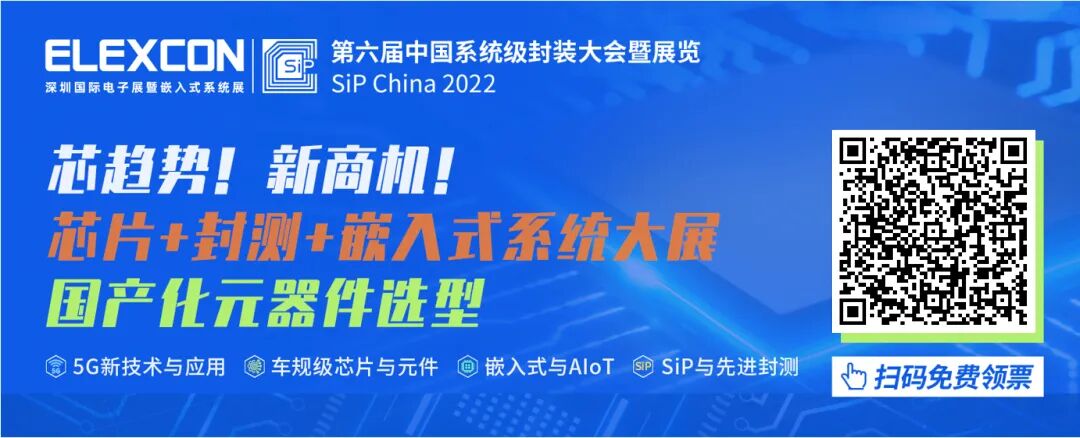 ELEXCON
深圳国际电子展暨嵌入式系统展

SiP

第六届中国系统级封装大会暨展览
SiP China 2022

芯趋势！新商机！
芯片+封测+嵌入式系统大展
国产化元器件选型

5G新技术与应用　车规级芯片与元件　嵌入式与AIoT　SiP与先进封测

扫码免费领票